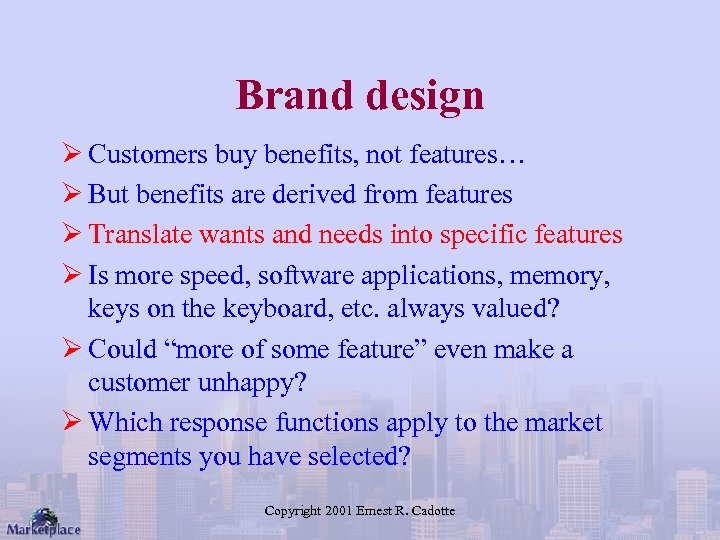 Brand design

➢ Customers buy benefits, not features…

➢ But benefits are derived from features

➢ Translate wants and needs into specific features

➢ Is more speed, software applications, memory, keys on the keyboard, etc. always valued?

➢ Could “more of some feature” even make a customer unhappy?

➢ Which response functions apply to the market segments you have selected?

Copyright 2001 Ernest R. Cadotte

Marketplace